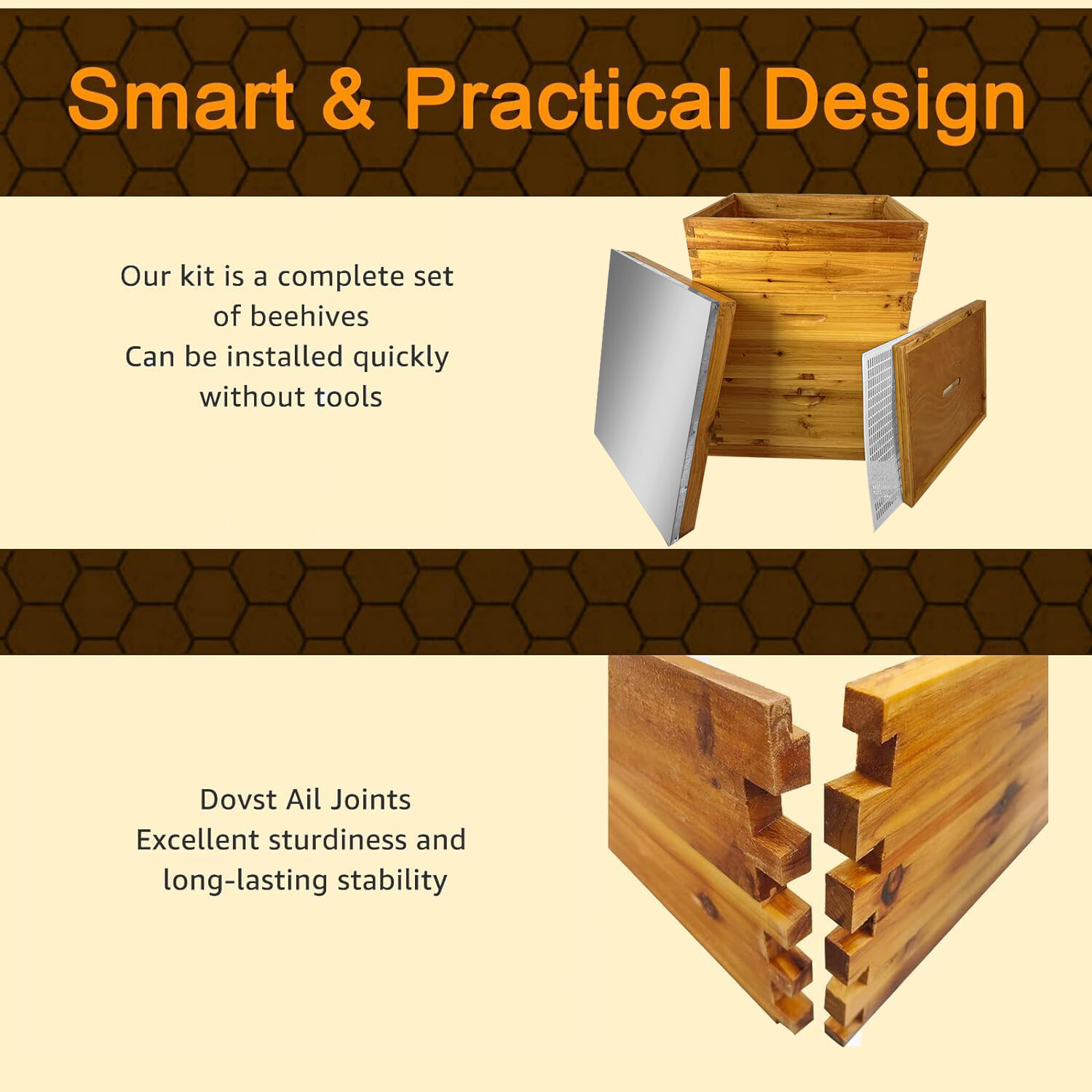 Smart & Practical Design

Our kit is a complete set of beehives
Can be installed quickly without tools

Dovst Ail Joints
Excellent sturdiness and long-lasting stability